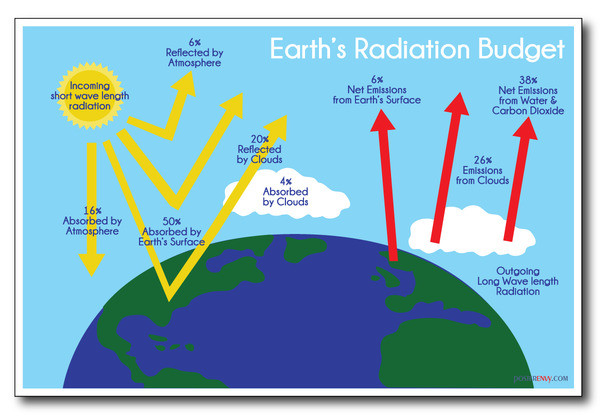 Earth's Radiation Budget

Incoming short wave length radiation

6% Reflected by Atmosphere

20% Reflected by Clouds

4% Absorbed by Clouds

16% Absorbed by Atmosphere

50% Absorbed by Earth's Surface

6% Net Emissions from Earth's Surface

38% Net Emissions from Water & Carbon Dioxide

26% Emissions from Clouds

Outgoing Long Wave length Radiation

POSTERENVY.COM